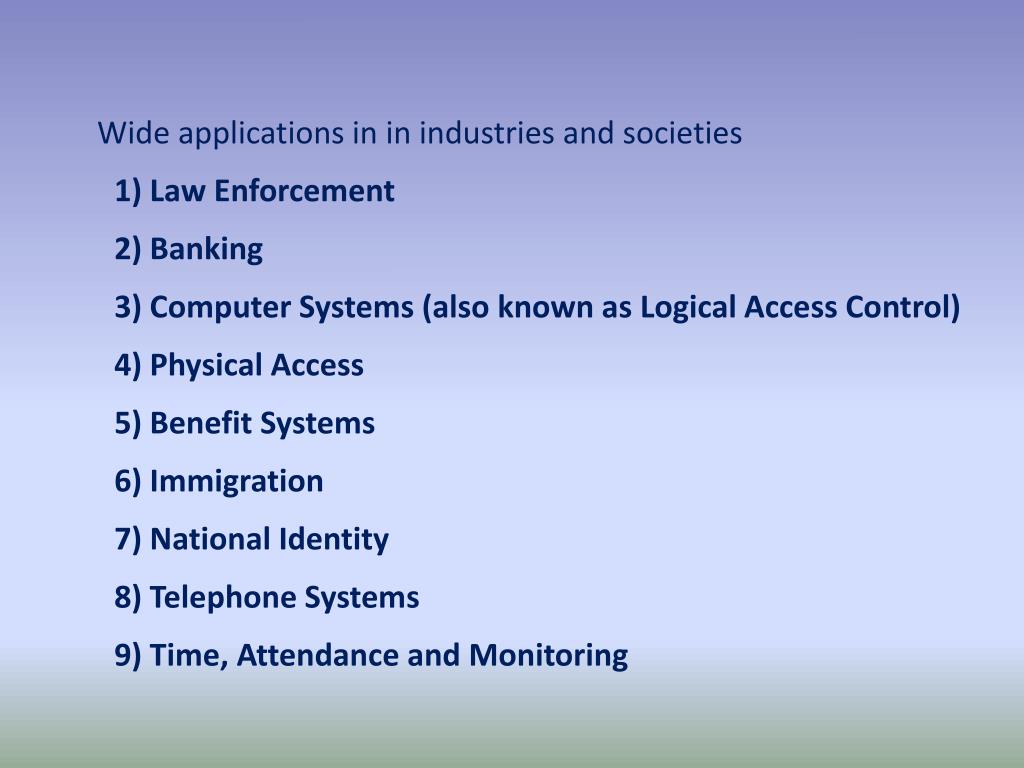 Wide applications in in industries and societies

1) Law Enforcement

2) Banking

3) Computer Systems (also known as Logical Access Control)

4) Physical Access

5) Benefit Systems

6) Immigration

7) National Identity

8) Telephone Systems

9) Time, Attendance and Monitoring